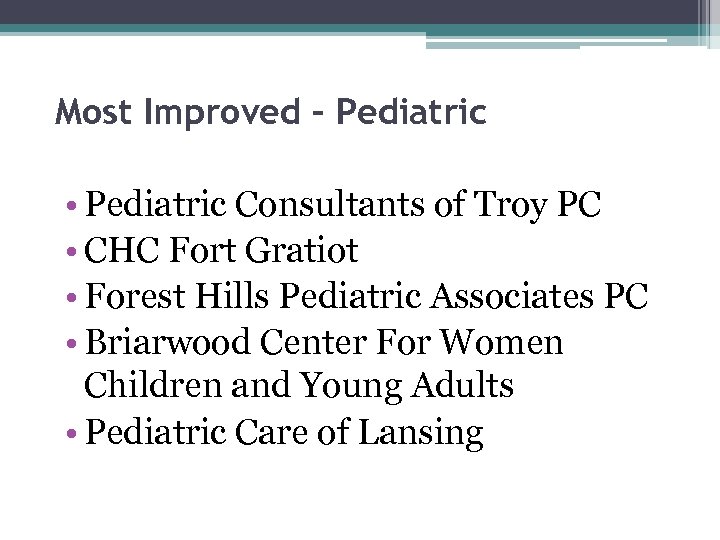 Most Improved – Pediatric

• Pediatric Consultants of Troy PC
• CHC Fort Gratiot
• Forest Hills Pediatric Associates PC
• Briarwood Center For Women Children and Young Adults
• Pediatric Care of Lansing